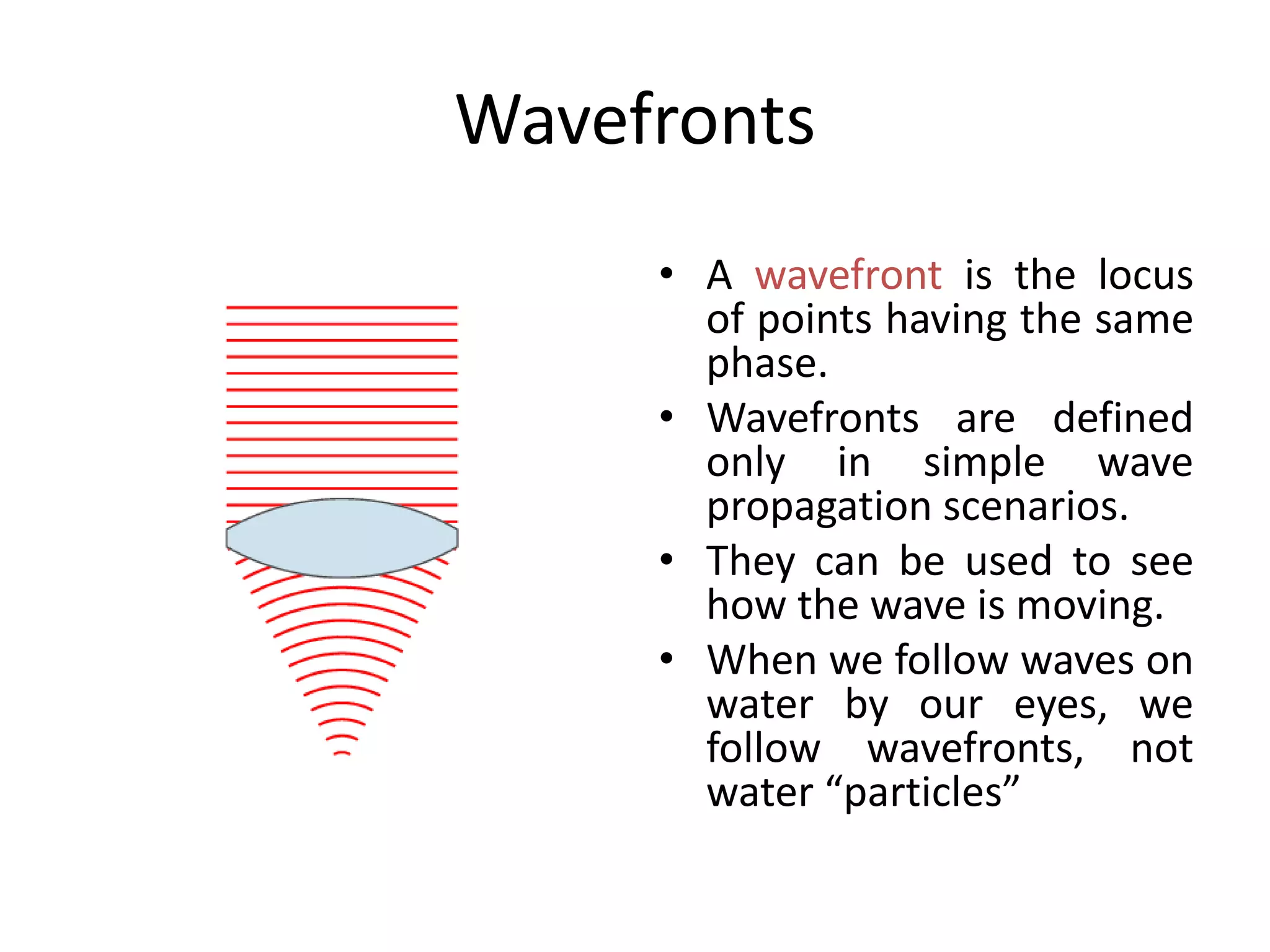 Wavefronts

• A wavefront is the locus of points having the same phase.
• Wavefronts are defined only in simple wave propagation scenarios.
• They can be used to see how the wave is moving.
• When we follow waves on water by our eyes, we follow wavefronts, not water “particles”